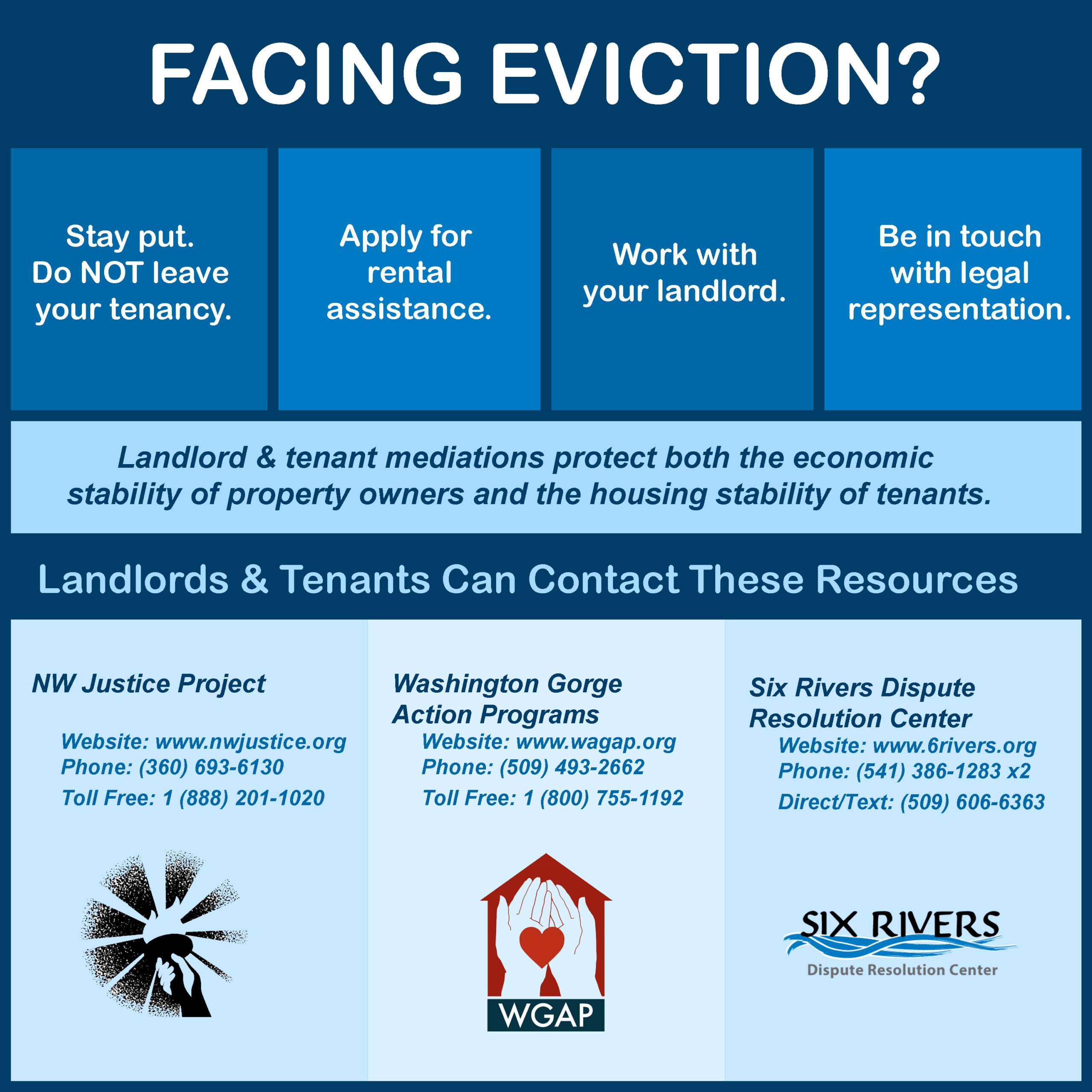 FACING EVICTION?

Stay put. Do NOT leave your tenancy.

Apply for rental assistance.

Work with your landlord.

Be in touch with legal representation.

Landlord & tenant mediations protect both the economic stability of property owners and the housing stability of tenants.

Landlords & Tenants Can Contact These Resources

NW Justice Project

Website: www.nwjustice.org
Phone: (360) 693-6130
Toll Free: 1 (888) 201-1020

Washington Gorge Action Programs

Website: www.wagap.org
Phone: (509) 493-2662
Toll Free: 1 (800) 755-1192

WGAP

Six Rivers Dispute Resolution Center

Website: www.6rivers.org
Phone: (541) 386-1283 x2
Direct/Text: (509) 606-6363

SIX RIVERS
Dispute Resolution Center